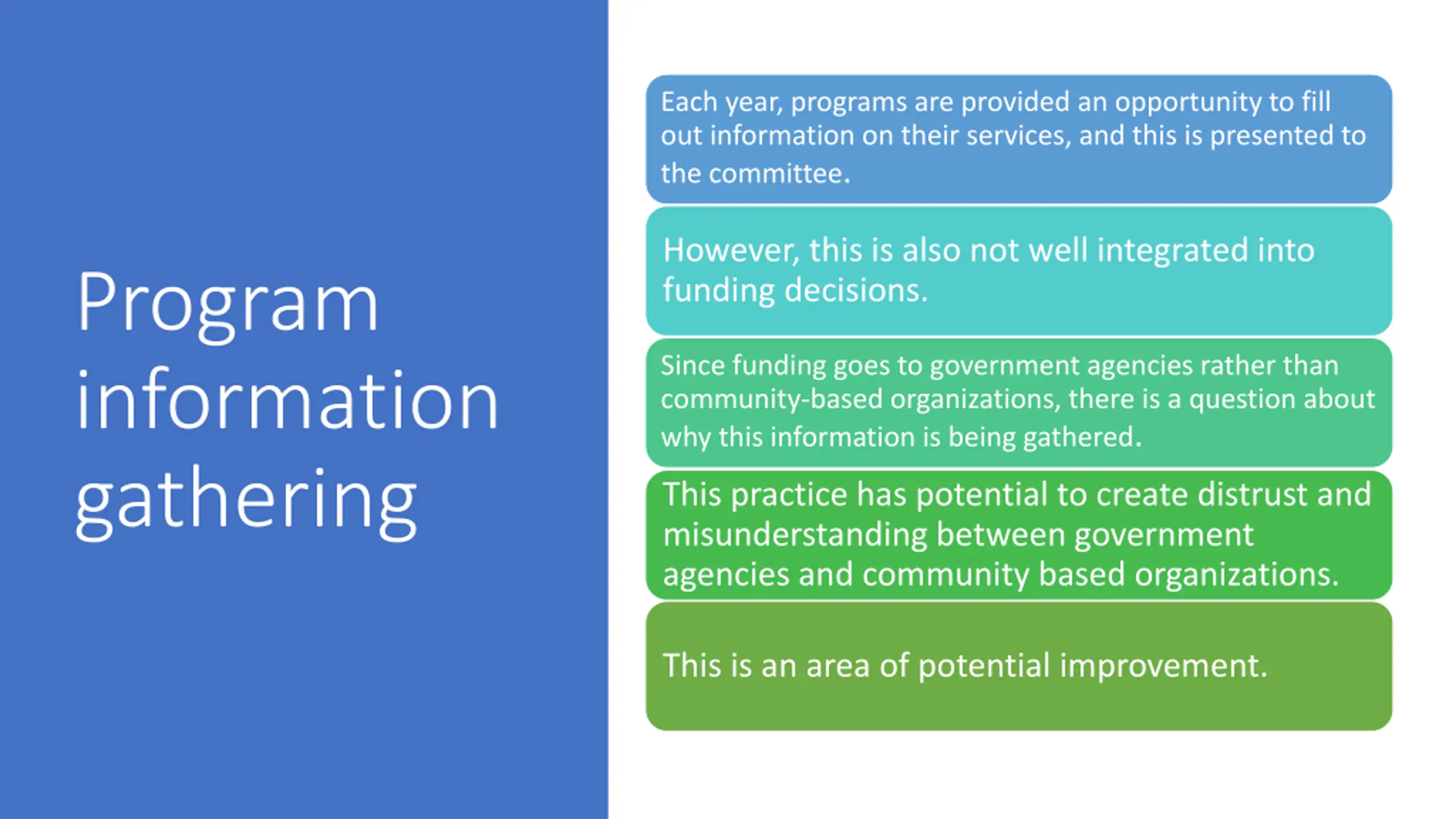 Program information gathering

Each year, programs are provided an opportunity to fill out information on their services, and this is presented to the committee.

However, this is also not well integrated into funding decisions.

Since funding goes to government agencies rather than community-based organizations, there is a question about why this information is being gathered.

This practice has potential to create distrust and misunderstanding between government agencies and community based organizations.

This is an area of potential improvement.